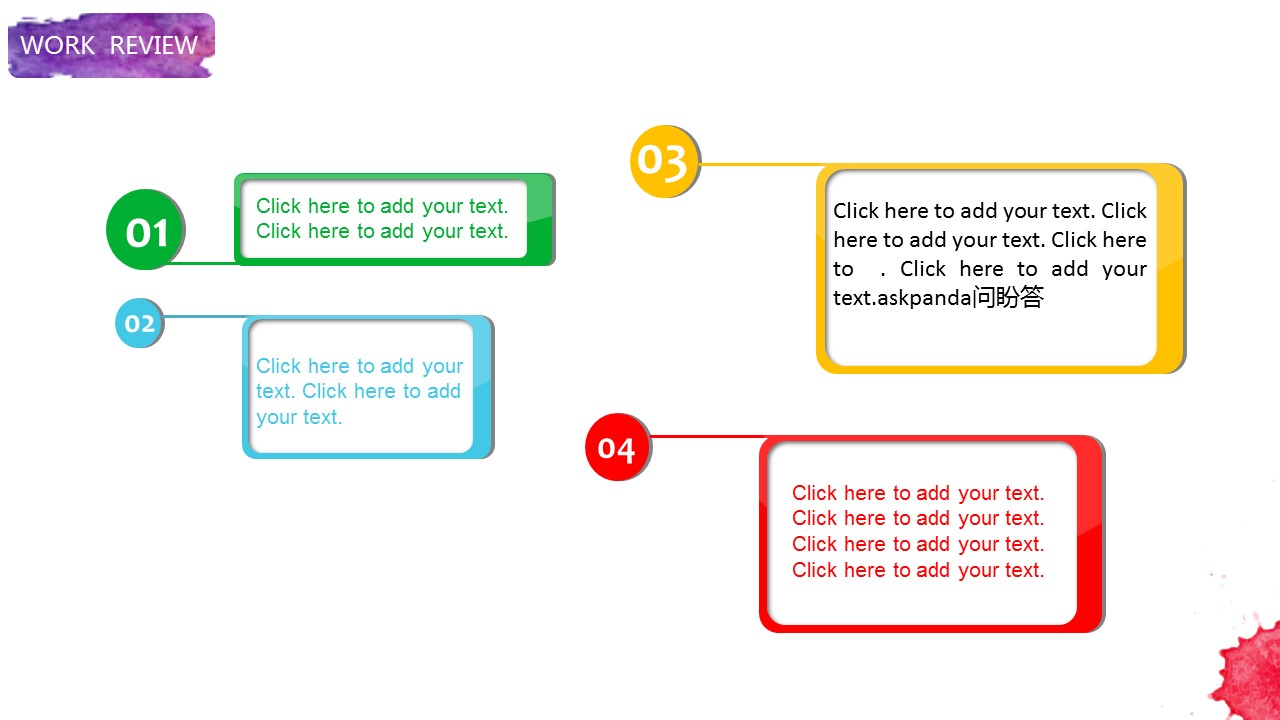 WORK REVIEW

01

Click here to add your text. Click here to add your text.

02

Click here to add your text. Click here to add your text.

03

Click here to add your text. Click here to add your text. Click here to . Click here to add your text.askpanda问盼答

04

Click here to add your text. Click here to add your text. Click here to add your text. Click here to add your text.